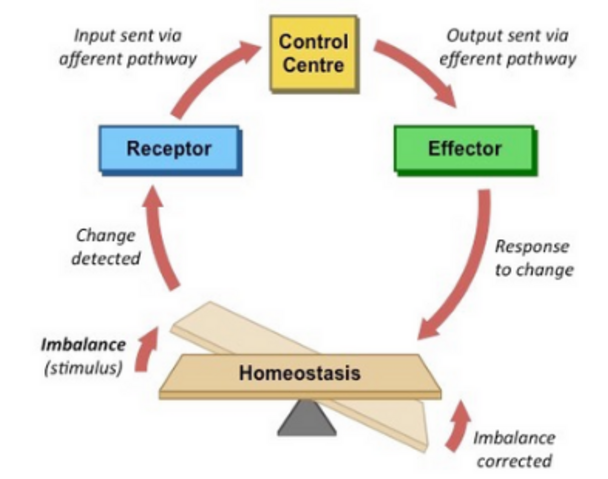 Input sent via afferent pathway

Control Centre

Output sent via efferent pathway

Receptor

Effector

Change detected

Response to change

Imbalance (stimulus)

Homeostasis

Imbalance corrected